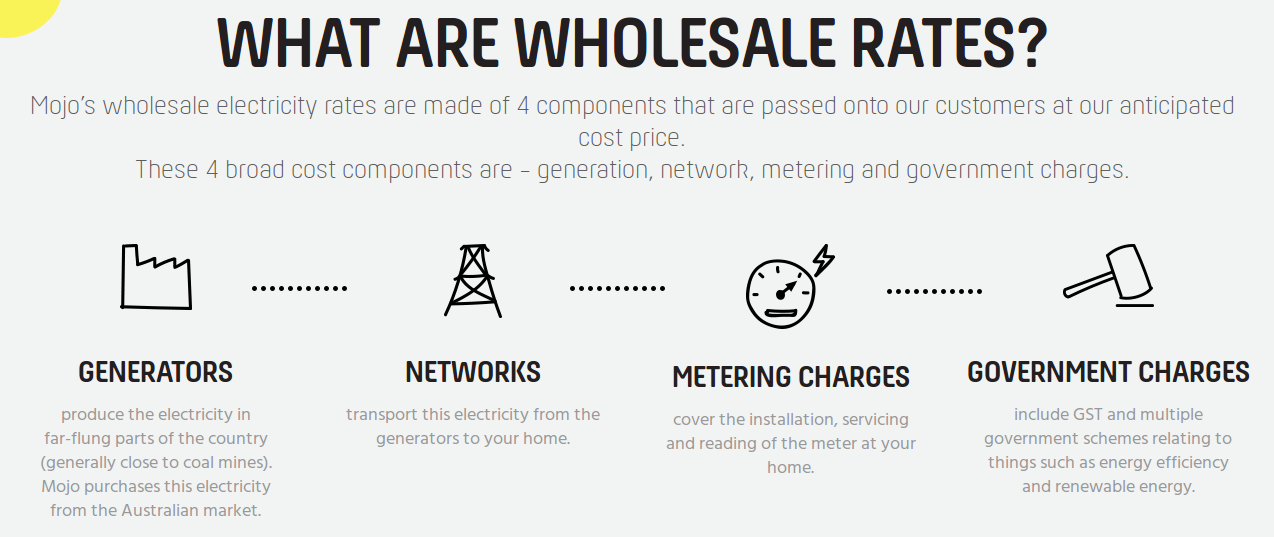 WHAT ARE WHOLESALE RATES?

Mojo's wholesale electricity rates are made of 4 components that are passed onto our customers at our anticipated cost price.
These 4 broad cost components are – generation, network, metering and government charges.

GENERATORS

produce the electricity in far-flung parts of the country (generally close to coal mines). Mojo purchases this electricity from the Australian market.

NETWORKS

transport this electricity from the generators to your home.

METERING CHARGES

cover the installation, servicing and reading of the meter at your home.

GOVERNMENT CHARGES

include GST and multiple government schemes relating to things such as energy efficiency and renewable energy.